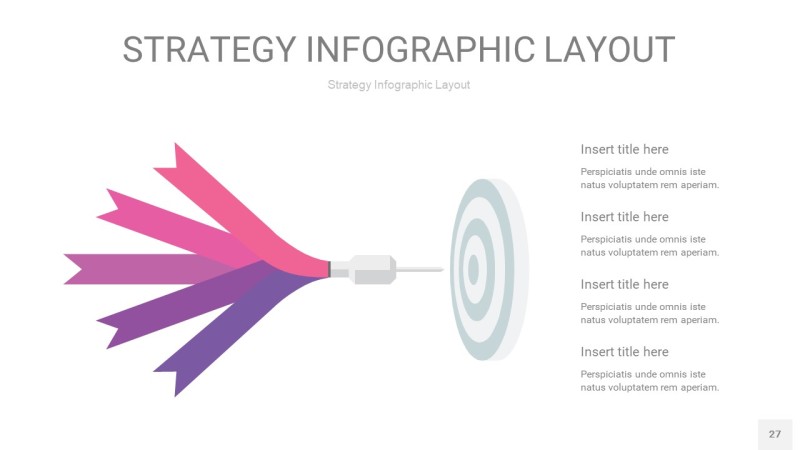 STRATEGY INFOGRAPHIC LAYOUT

Strategy Infographic Layout

Insert title here

Perspiciatis unde omnis iste natus voluptatem rem aperiam.

Insert title here

Perspiciatis unde omnis iste natus voluptatem rem aperiam.

Insert title here

Perspiciatis unde omnis iste natus voluptatem rem aperiam.

Insert title here

Perspiciatis unde omnis iste natus voluptatem rem aperiam.

27